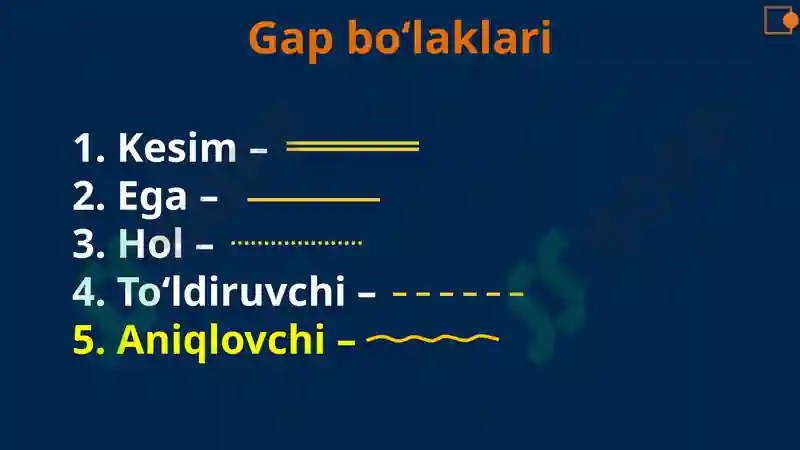 Gap bo‘laklari

1. Kesim –
2. Ega –
3. Hol –
4. To‘ldiruvchi –
5. Aniqlovchi –